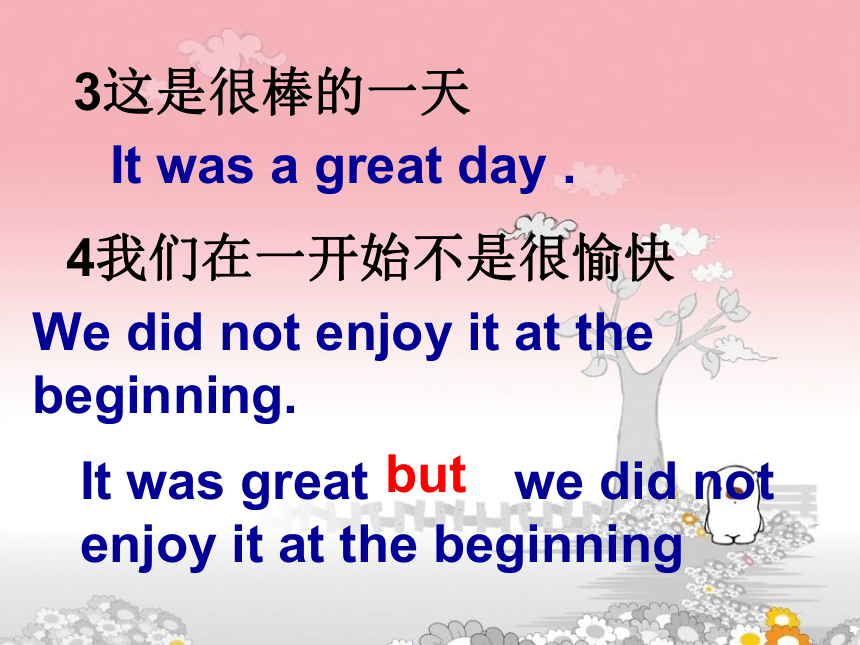 3这是很棒的一天

It was a great day .

4我们在一开始不是很愉快

We did not enjoy it at the beginning.

It was great but we did not enjoy it at the beginning